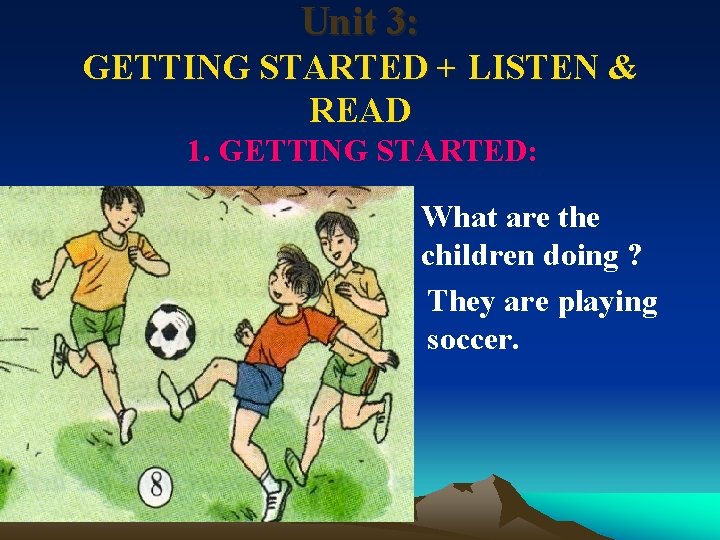 Unit 3:
GETTING STARTED + LISTEN & READ
1. GETTING STARTED:

8

What are the children doing ?
They are playing soccer.